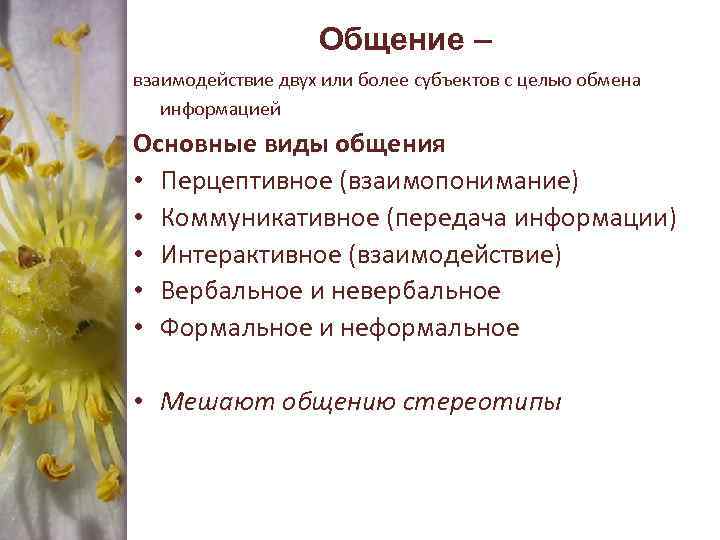 Общение –

взаимодействие двух или более субъектов с целью обмена информацией

Основные виды общения

• Перцептивное (взаимопонимание)
• Коммуникативное (передача информации)
• Интерактивное (взаимодействие)
• Вербальное и невербальное
• Формальное и неформальное

• Мешают общению стереотипы